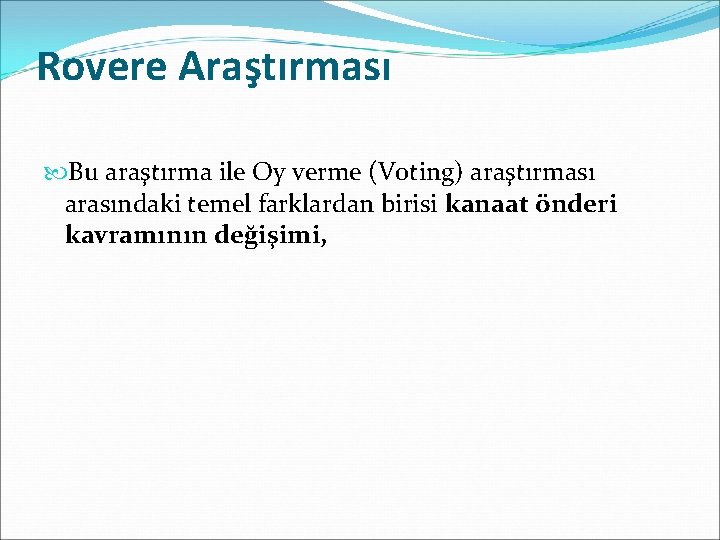 Rovere Araştırması

Bu araştırma ile Oy verme (Voting) araştırması arasındaki temel farklardan birisi kanaat önderi kavramının değişimi,